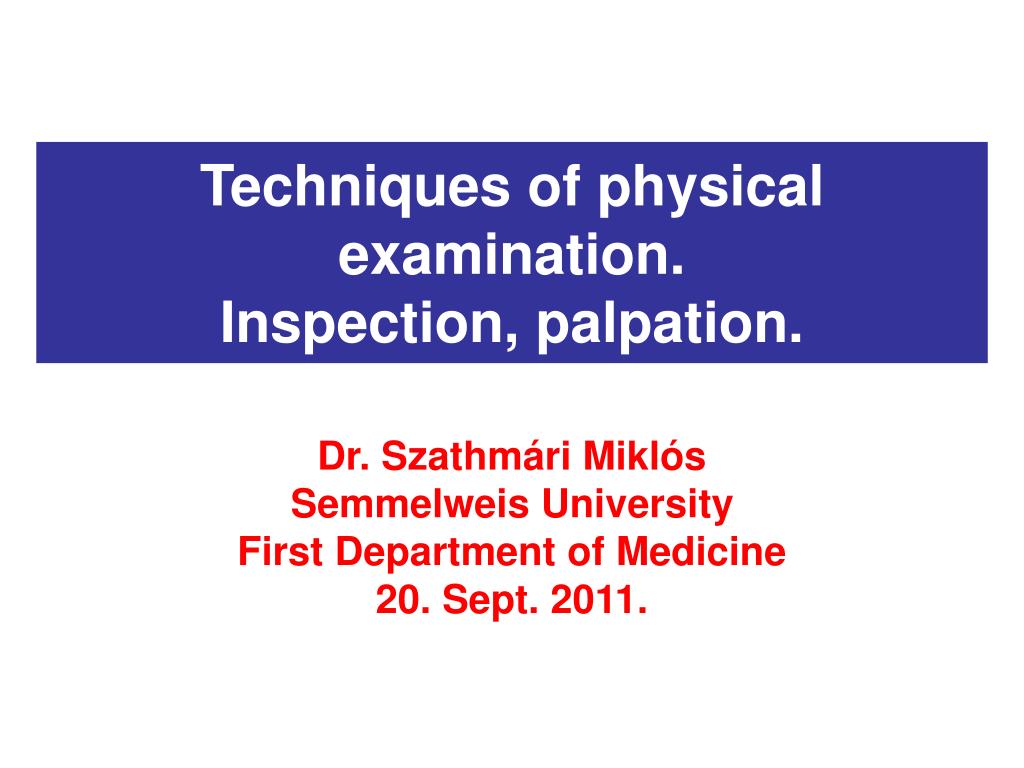 Techniques of physical examination.
Inspection, palpation.

Dr. Szathmári Miklós
Semmelweis University
First Department of Medicine
20. Sept. 2011.